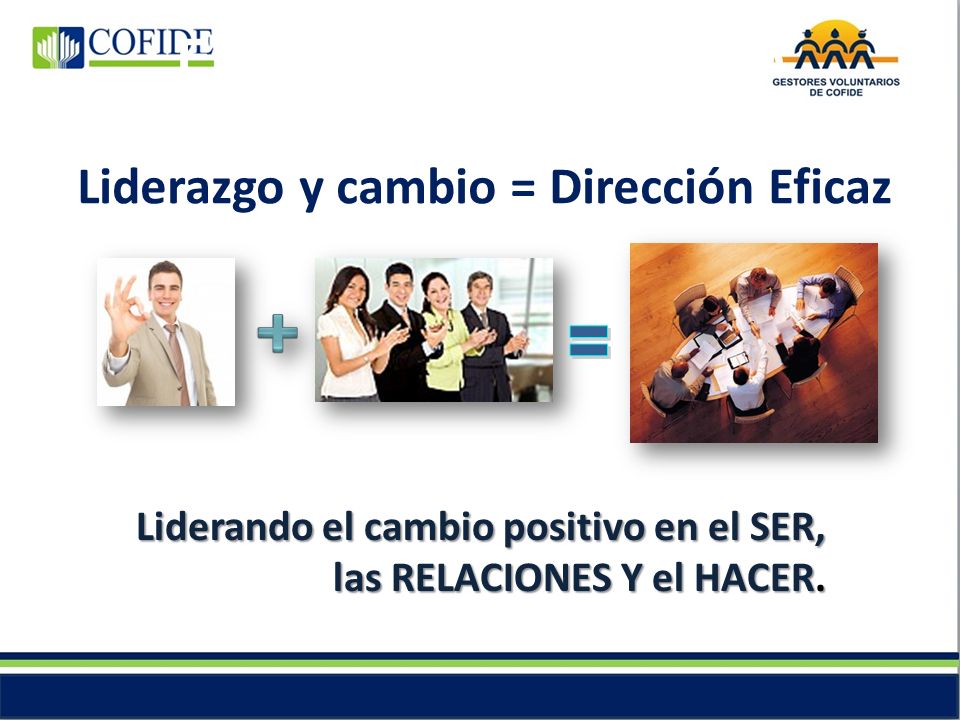 COFIDE

GESTORES VOLUNTARIOS DE COFIDE

Liderazgo y cambio = Dirección Eficaz

Liderando el cambio positivo en el SER, las RELACIONES Y el HACER.